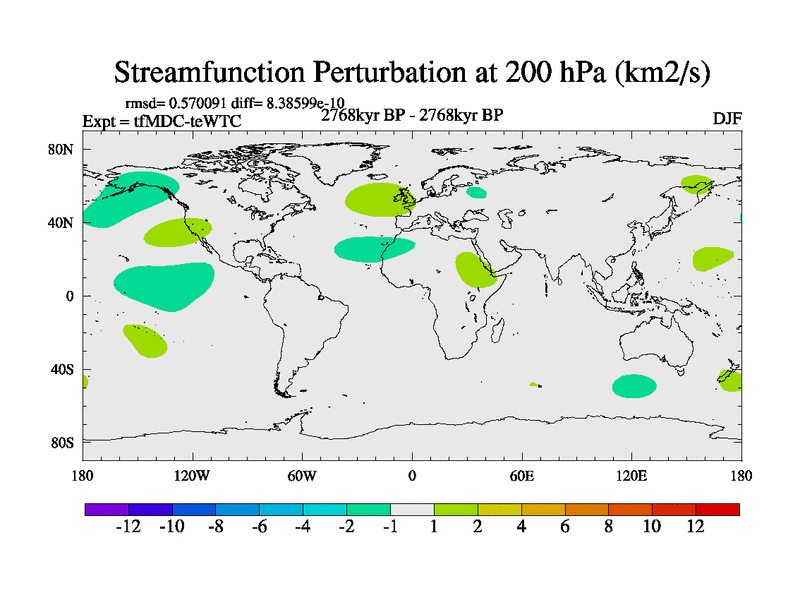 Streamfunction Perturbation at 200 hPa (km2/s)

rmsd= 0.570091 diff= 8.38599e-10

Expt = tfMDC-teWTC

2768kyr BP - 2768kyr BP

DJF

80N

40N

0

40S

80S

180

120W

60W

0

60E

120E

180

-12 -10 -8 -6 -4 -2 -1 1 2 4 6 8 10 12